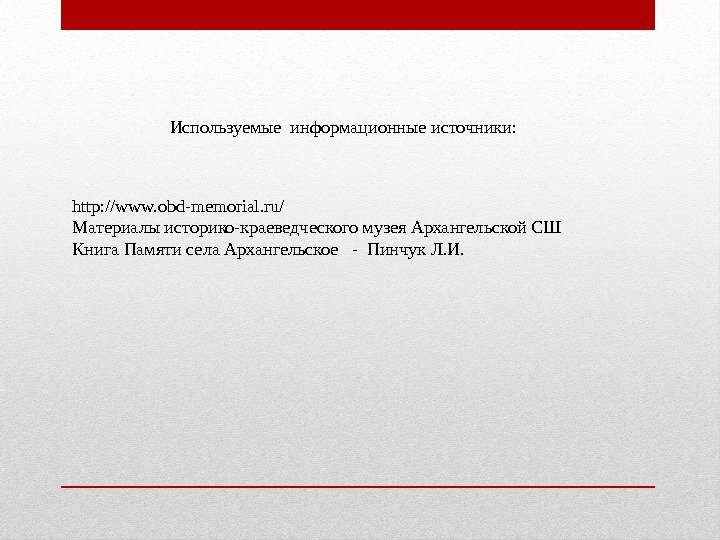 Используемые информационные источники:

http://www.obd-memorial.ru/
Материалы историко-краеведческого музея Архангельской СШ
Книга Памяти села Архангельское - Пинчук Л.И.